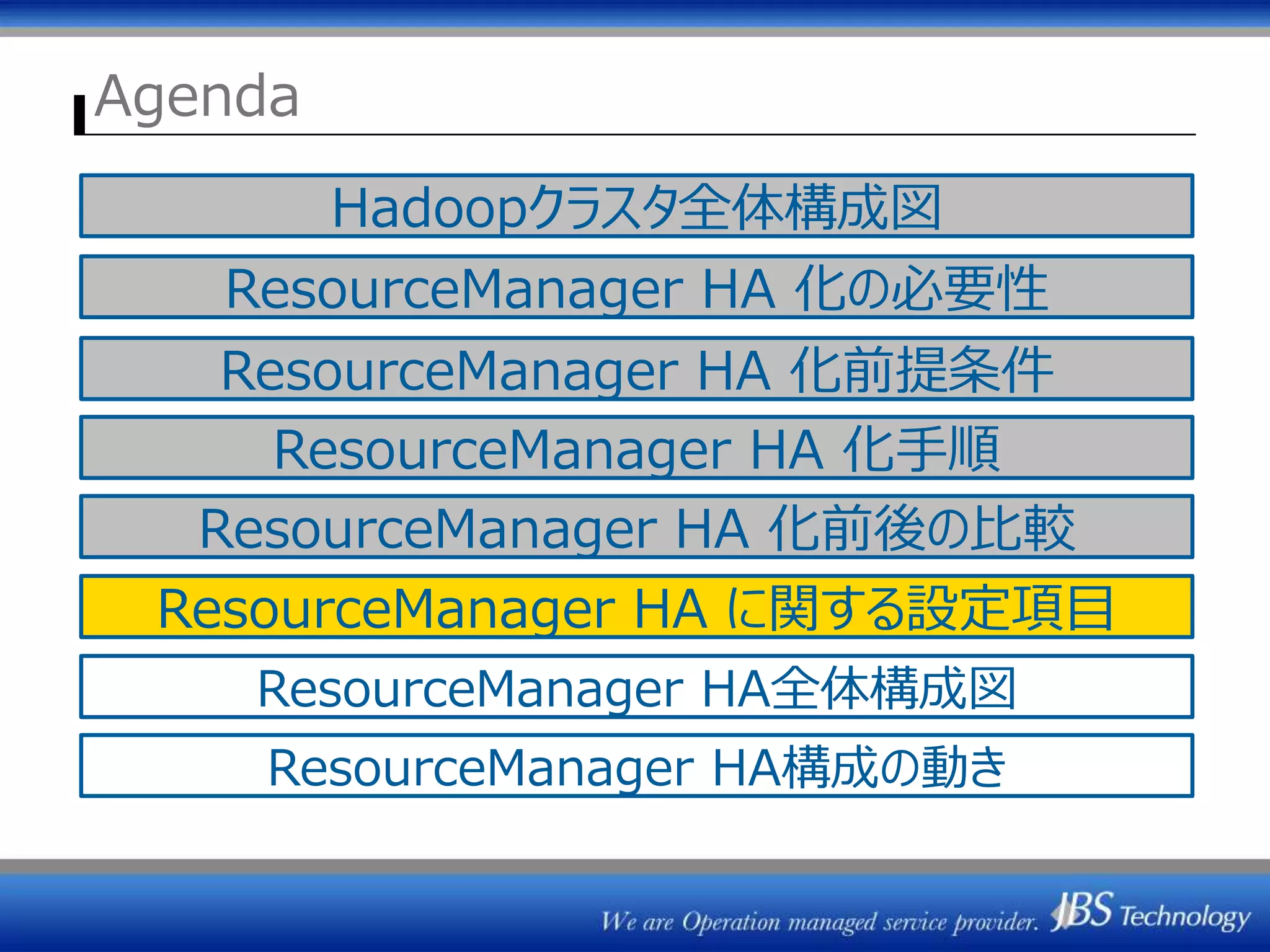 Agenda

Hadoopクラスタ全体構成図

ResourceManager HA 化の必要性

ResourceManager HA 化前提条件

ResourceManager HA 化手順

ResourceManager HA 化前後の比較

ResourceManager HA に関する設定項目

ResourceManager HA全体構成図

ResourceManager HA構成の動き

We are Operation managed service provider. JBS Technology